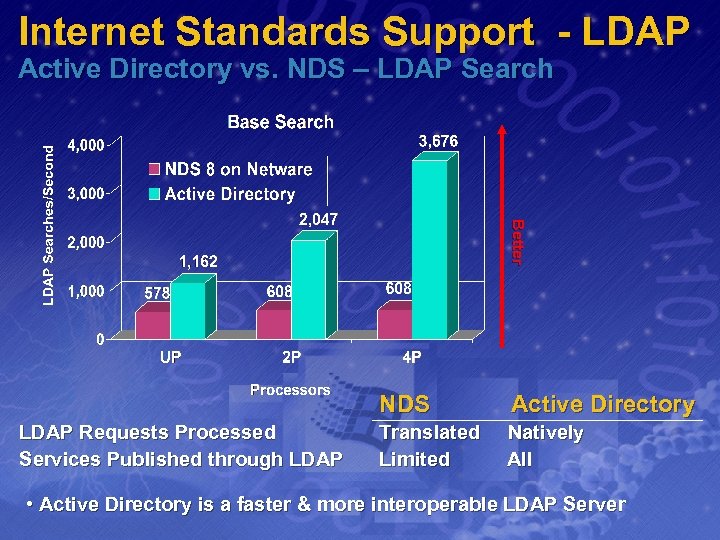 Internet Standards Support - LDAP
Active Directory vs. NDS – LDAP Search

Base Search

LDAP Searches/Second

4,000
3,000
2,000
1,000
0

NDS 8 on Netware
Active Directory

578
1,162
608
2,047
608
3,676

UP
2P
4P

Processors

Better

| | NDS | Active Directory |
|---|---|---|
| LDAP Requests Processed | Translated | Natively |
| Services Published through LDAP | Limited | All |

• Active Directory is a faster & more interoperable LDAP Server